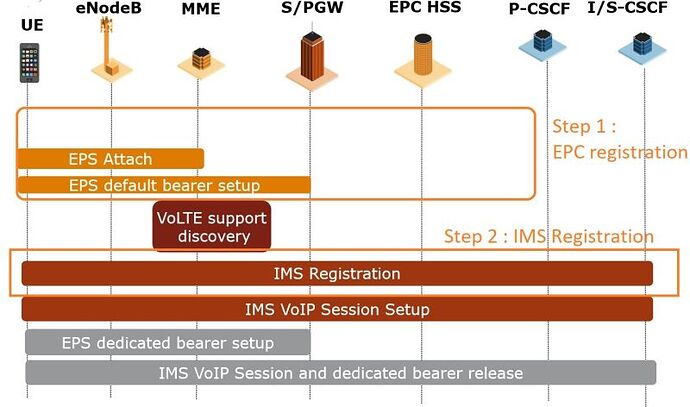 UE
eNodeB
MME
S/PGW
EPC HSS
P-CSCF
I/S-CSCF

Step 1 :
EPC registration

EPS Attach
EPS default bearer setup

VoLTE support discovery

Step 2 : IMS Registration

IMS Registration
IMS VoIP Session Setup
EPS dedicated bearer setup
IMS VoIP Session and dedicated bearer release